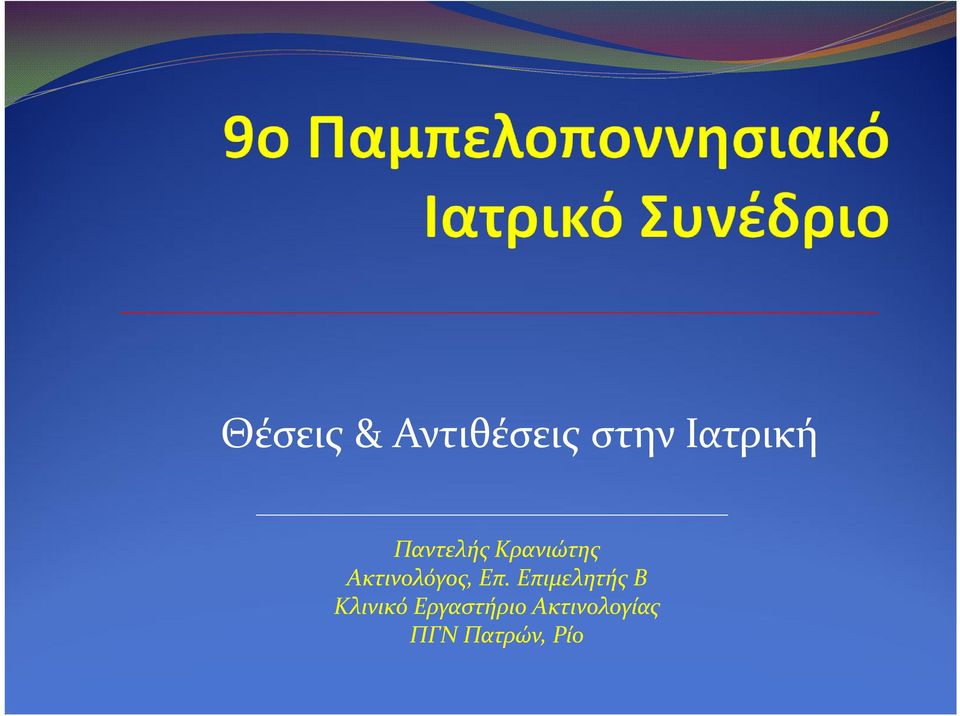 9ο Παμπελοποννησιακό Ιατρικό Συνέδριο

Θέσεις & Αντιθέσεις στην Ιατρική

Παντελής Κρανιώτης
Ακτινολόγος, Επ. Επιμελητής Β
Κλινικό Εργαστήριο Ακτινολογίας
ΠΓΝ Πατρών, Ρίο